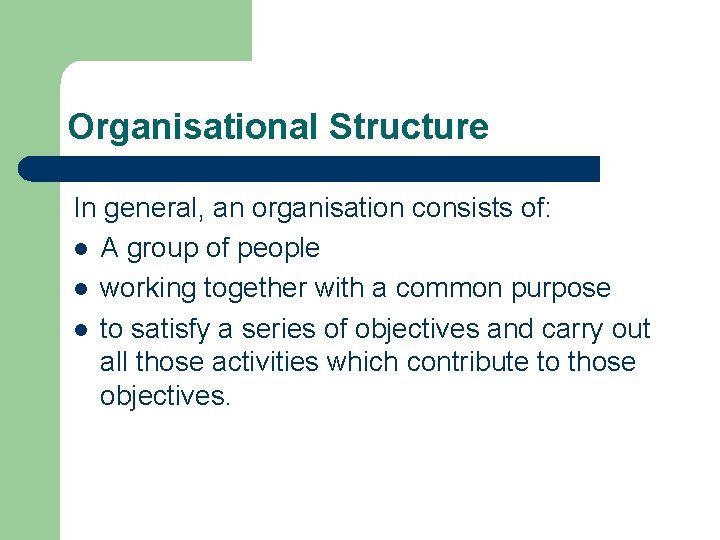 Organisational Structure

In general, an organisation consists of:

- A group of people
- working together with a common purpose
- to satisfy a series of objectives and carry out all those activities which contribute to those objectives.